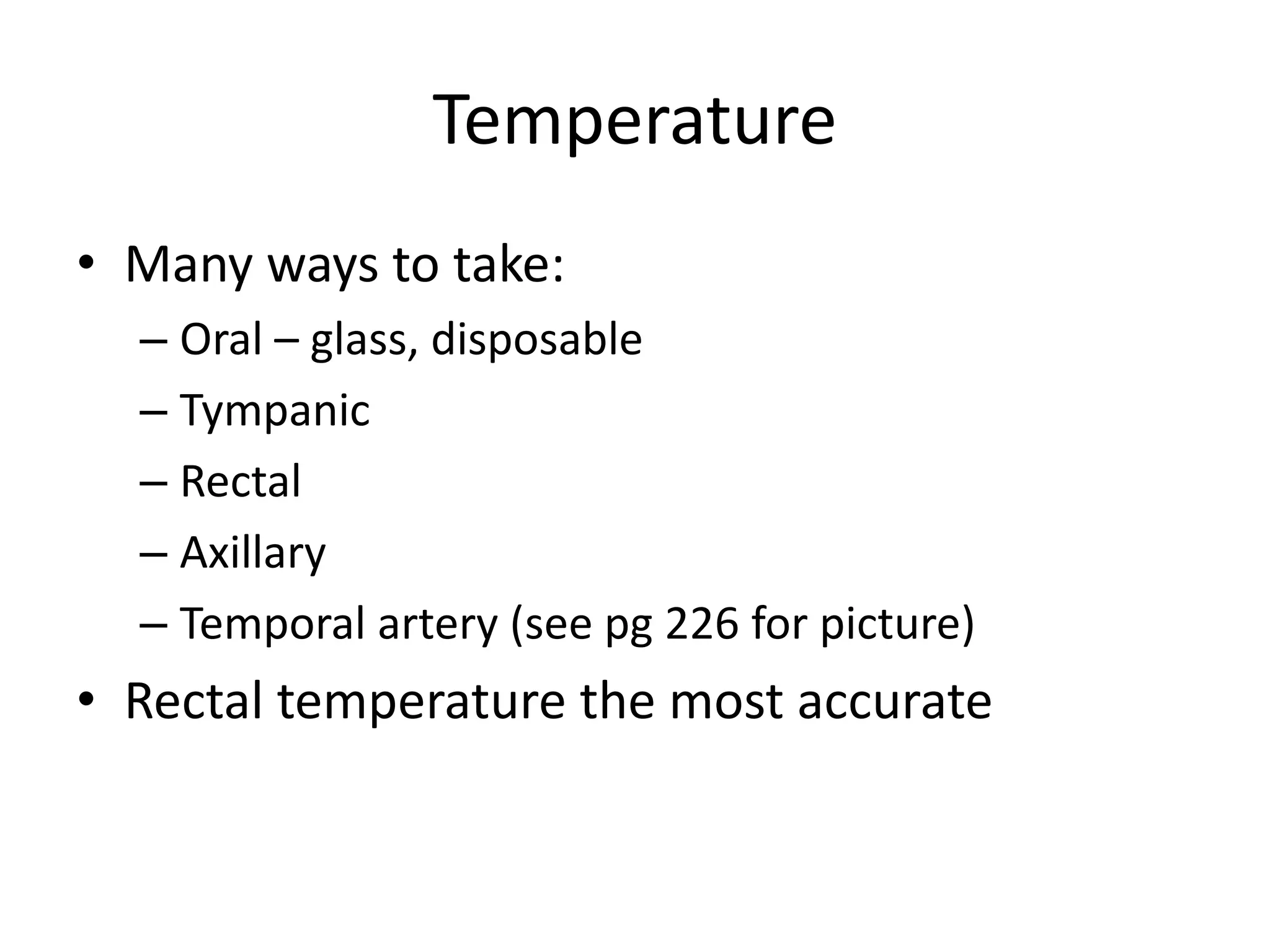 Temperature

• Many ways to take:
  – Oral – glass, disposable
  – Tympanic
  – Rectal
  – Axillary
  – Temporal artery (see pg 226 for picture)
• Rectal temperature the most accurate